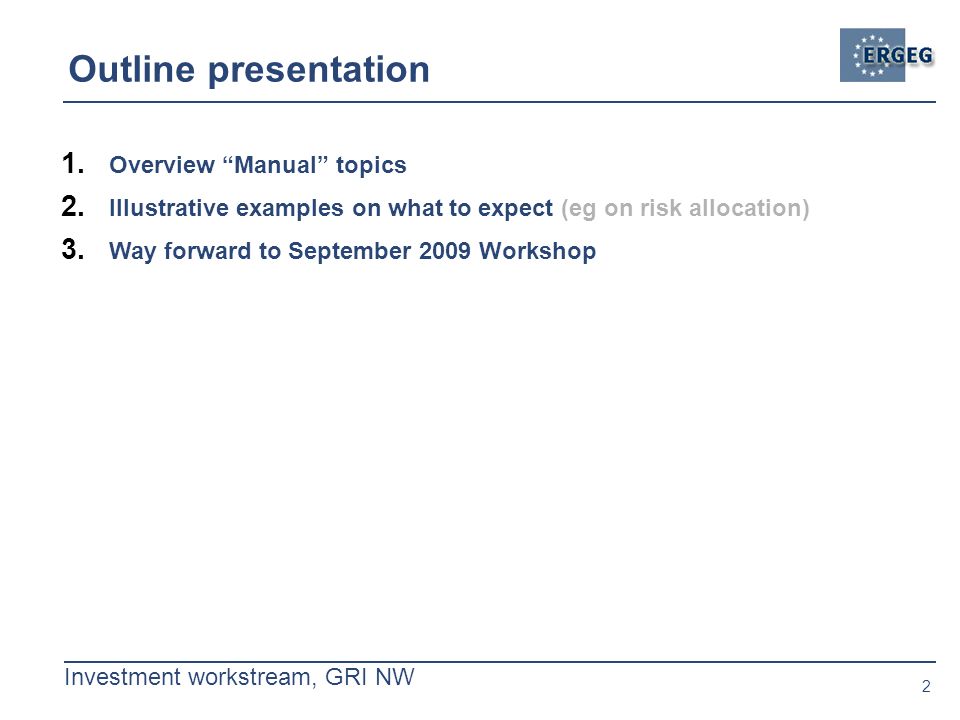 Outline presentation

ERGEG

1. Overview “Manual” topics
2. Illustrative examples on what to expect (eg on risk allocation)
3. Way forward to September 2009 Workshop

Investment workstream, GRI NW

2